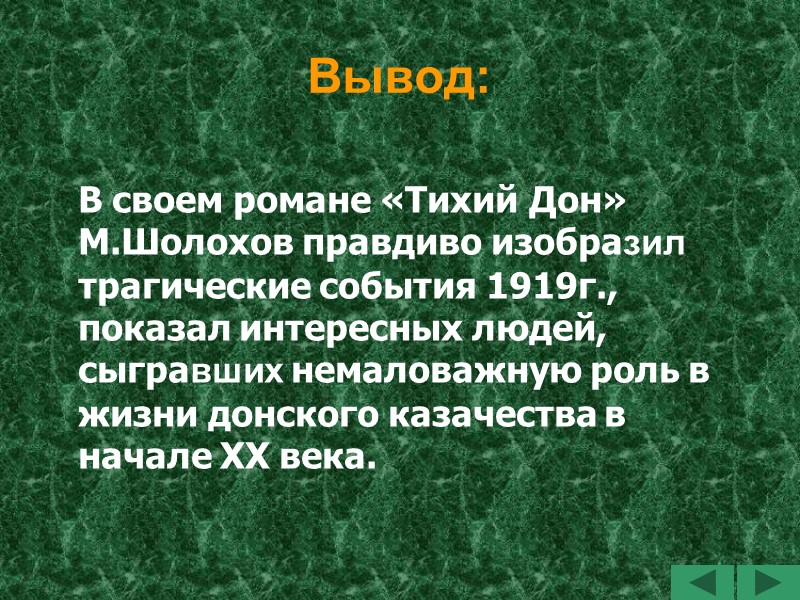 Вывод:

В своем романе «Тихий Дон» М.Шолохов правдиво изобразил трагические события 1919г., показал интересных людей, сыгравших немаловажную роль в жизни донского казачества в начале XX века.